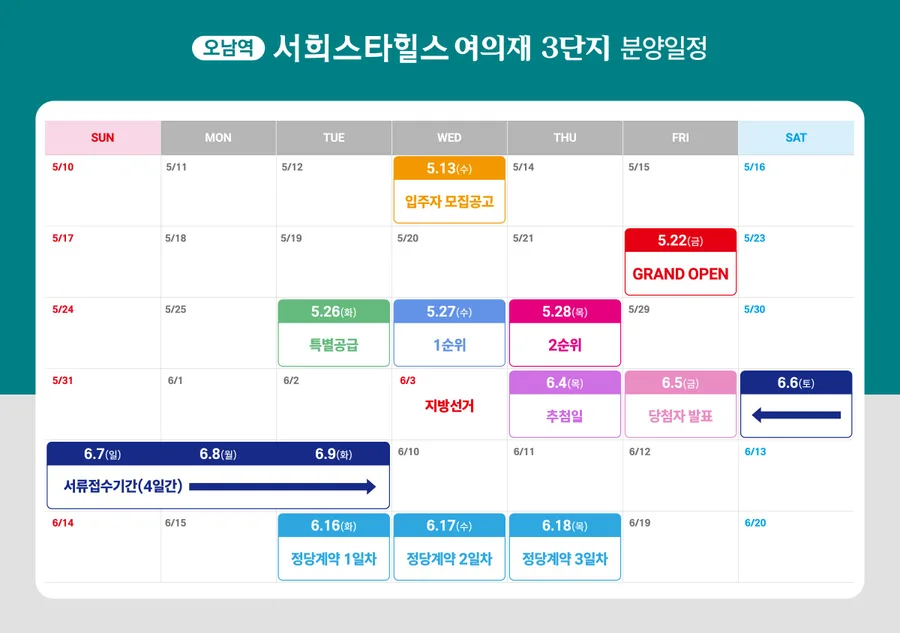 오남역 서희스타힐스 여의재 3단지 분양일정

| SUN | MON | TUE | WED | THU | FRI | SAT |
|---|---|---|---|---|---|---|
| 5/10 | 5/11 | 5/12 | 5.13(수) 입주자 모집공고 | 5/14 | 5/15 | 5/16 |
| 5/17 | 5/18 | 5/19 | 5/20 | 5/21 | 5.22(금) GRAND OPEN | 5/23 |
| 5/24 | 5/25 | 5.26(화) 특별공급 | 5.27(수) 1순위 | 5.28(목) 2순위 | 5/29 | 5/30 |
| 5/31 | 6/1 | 6/2 | 6/3 지방선거 | 6.4(목) 추첨일 | 6.5(금) 당첨자 발표 | 6.6(토) |
| 6.7(일) 서류접수기간(4일간) | 6.8(월) | 6.9(화) | 6/10 | 6/11 | 6/12 | 6/13 |
| 6/14 | 6/15 | 6.16(화) 정당계약 1일차 | 6.17(수) 정당계약 2일차 | 6.18(목) 정당계약 3일차 | 6/19 | 6/20 |